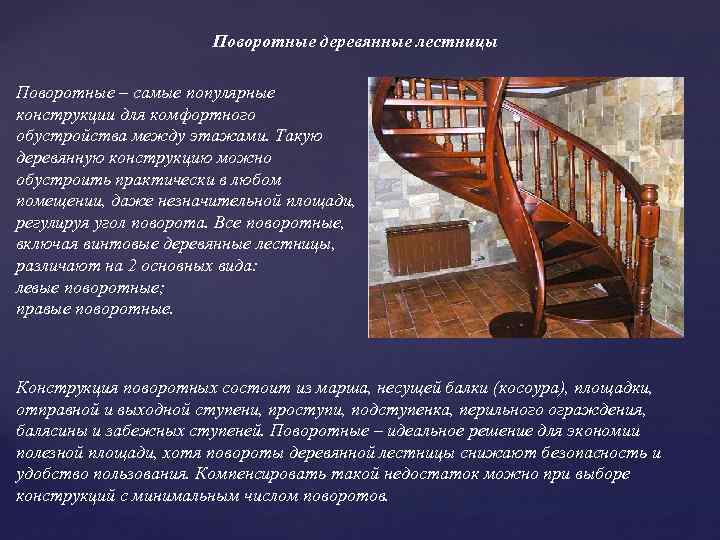 Поворотные деревянные лестницы

Поворотные – самые популярные конструкции для комфортного обустройства между этажами. Такую деревянную конструкцию можно обустроить практически в любом помещении, даже незначительной площади, регулируя угол поворота. Все поворотные, включая винтовые деревянные лестницы, различают на 2 основных вида:
левые поворотные;
правые поворотные.

Конструкция поворотных состоит из марша, несущей балки (косоура), площадки, отправной и выходной ступени, проступи, подступенка, перильного ограждения, балясины и забежных ступеней. Поворотные – идеальное решение для экономии полезной площади, хотя повороты деревянной лестницы снижают безопасность и удобство пользования. Компенсировать такой недостаток можно при выборе конструкций с минимальным числом поворотов.